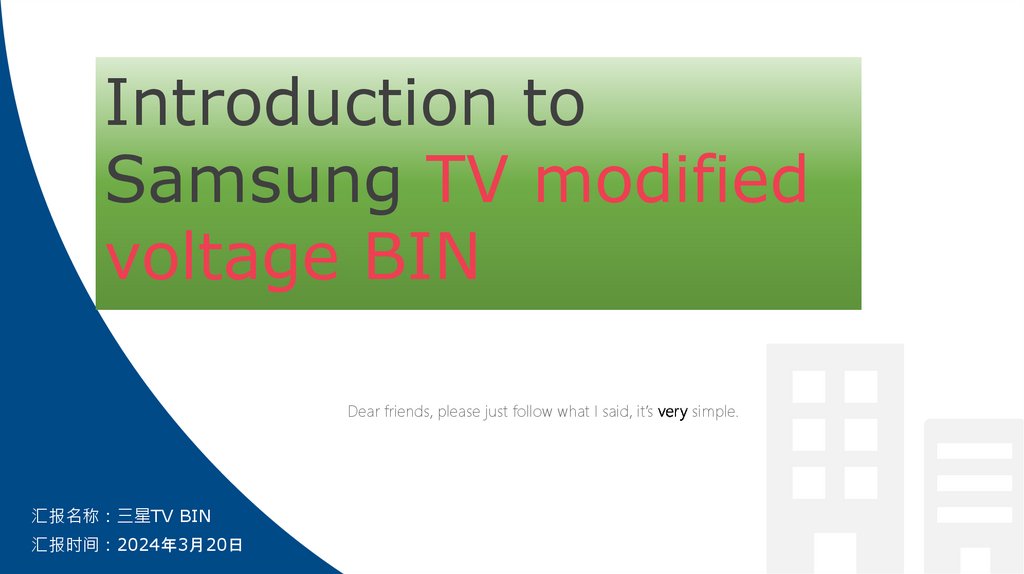 Introduction to Samsung TV modified voltage BIN

Dear friends, please just follow what I said, it's very simple.

汇报名称：三星TV BIN
汇报时间：2024年3月20日